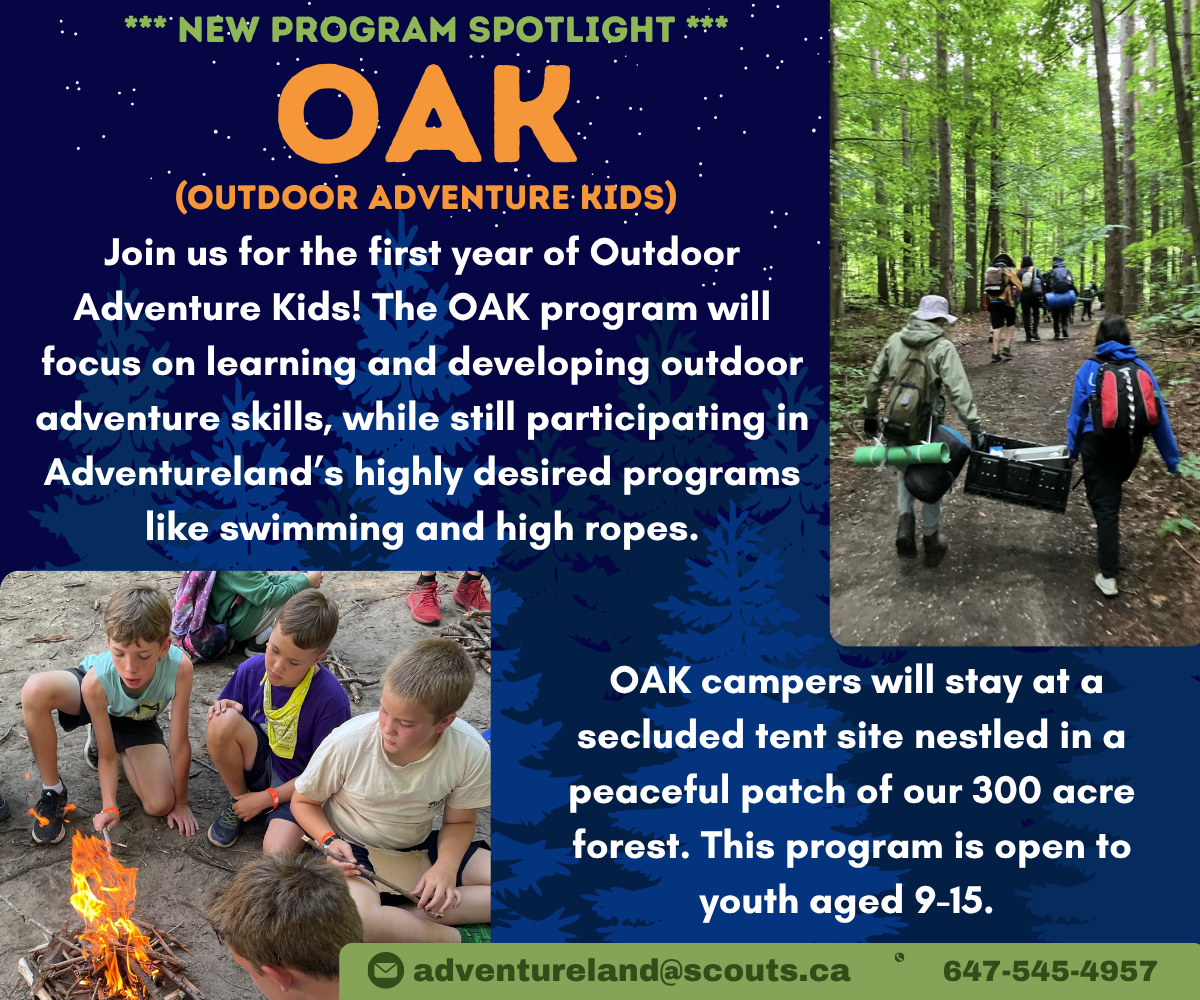 *** NEW PROGRAM SPOTLIGHT ***

OAK

(OUTDOOR ADVENTURE KIDS)

Join us for the first year of Outdoor Adventure Kids! The OAK program will focus on learning and developing outdoor adventure skills, while still participating in Adventureland's highly desired programs like swimming and high ropes.

OAK campers will stay at a secluded tent site nestled in a peaceful patch of our 300 acre forest. This program is open to youth aged 9-15.

adventureland@scouts.ca 647-545-4957